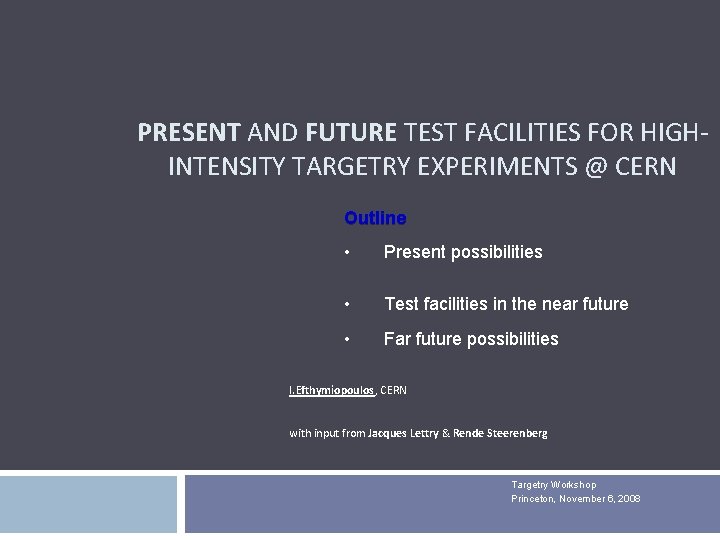 PRESENT AND FUTURE TEST FACILITIES FOR HIGH-INTENSITY TARGETRY EXPERIMENTS @ CERN

Outline

• Present possibilities

• Test facilities in the near future

• Far future possibilities

I.Efthymiopoulos, CERN

with input from Jacques Lettry & Rende Steerenberg

Targetry Workshop
Princeton, November 6, 2008